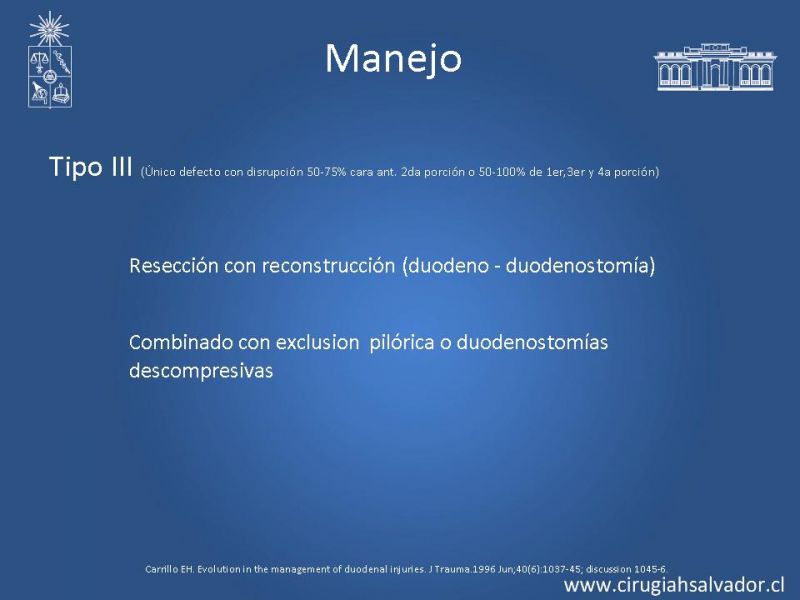 Manejo

Tipo III (Único defecto con disrupción 50-75% cara ant. 2da porción o 50-100% de 1er,3er y 4a porción)

Resección con reconstrucción (duodeno - duodenostomía)

Combinado con exclusion pilórica o duodenostomías descompresivas

Carrillo EH. Evolution in the management of duodenal injuries. J Trauma.1996 Jun;40(6):1037-45; discussion 1045-6.

www.cirugiahsalvador.cl